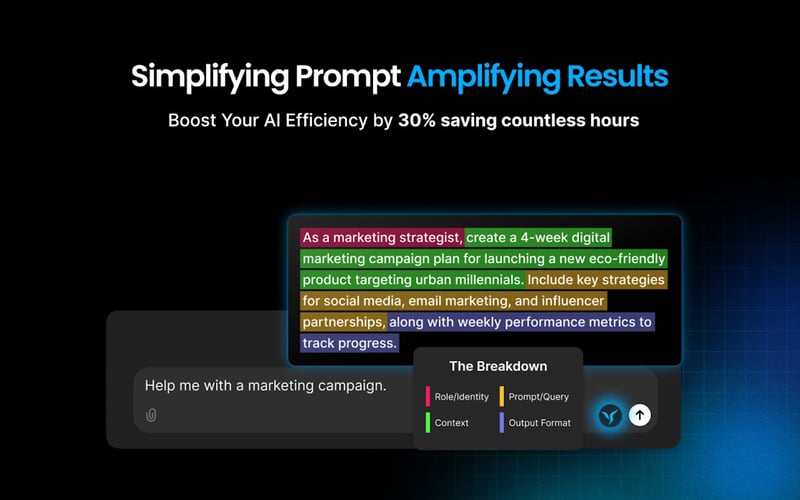 Simplifying Prompt Amplifying Results

Boost Your AI Efficiency by 30% saving countless hours

As a marketing strategist, create a 4-week digital marketing campaign plan for launching a new eco-friendly product targeting urban millennials. Include key strategies for social media, email marketing, and influencer partnerships, along with weekly performance metrics to track progress.

Help me with a marketing campaign.

The Breakdown

Role/Identity

Prompt/Query

Context

Output Format